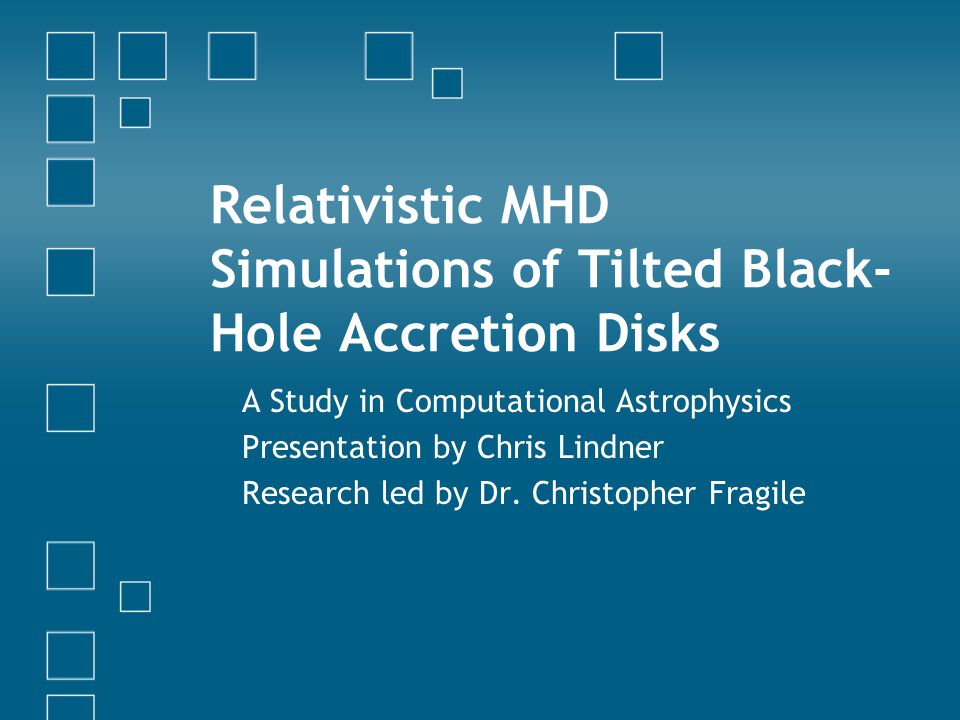 Relativistic MHD Simulations of Tilted Black-Hole Accretion Disks

A Study in Computational Astrophysics
Presentation by Chris Lindner
Research led by Dr. Christopher Fragile